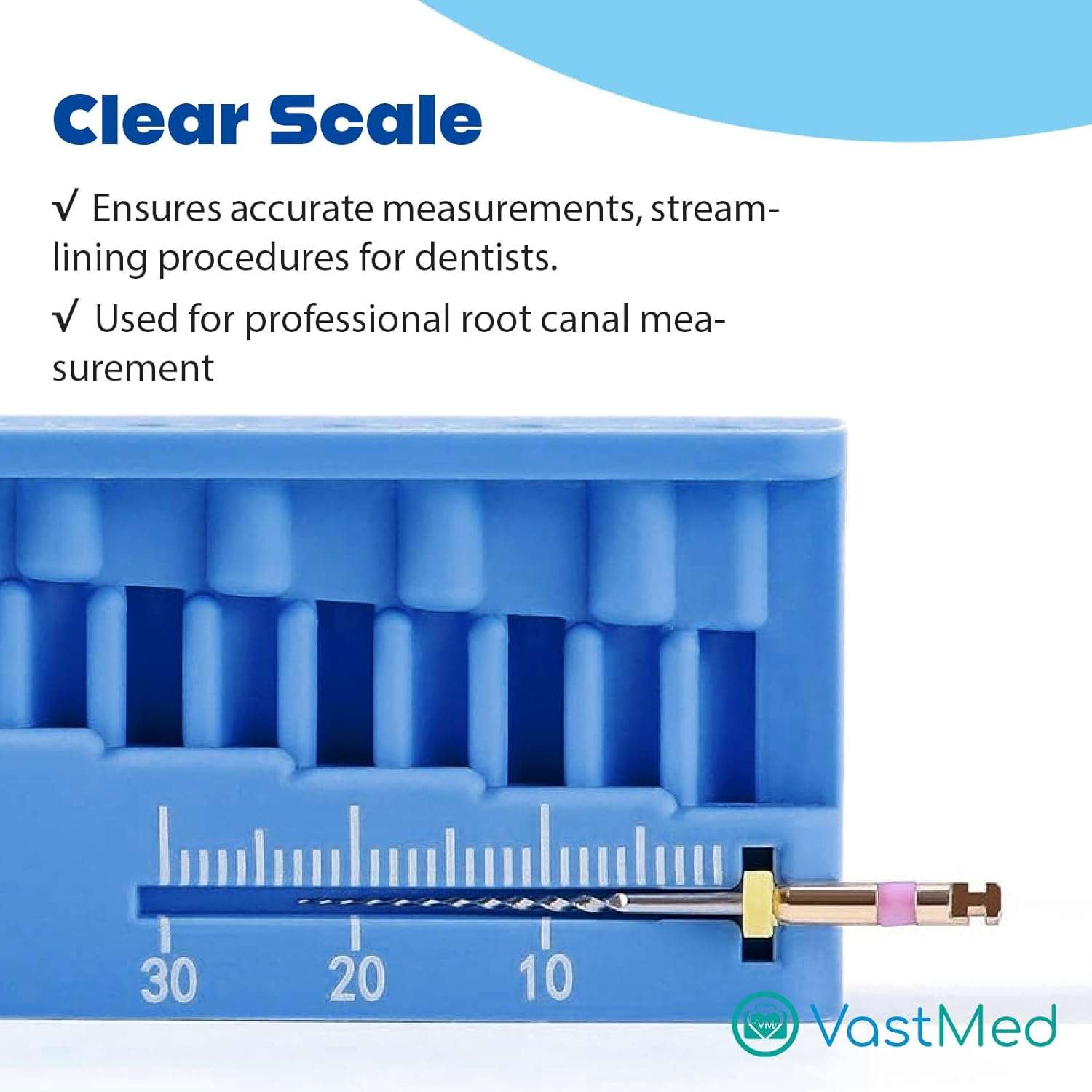 Clear Scale

√ Ensures accurate measurements, streamlining procedures for dentists.

√ Used for professional root canal measurement

30
20
10

VM
VastMed